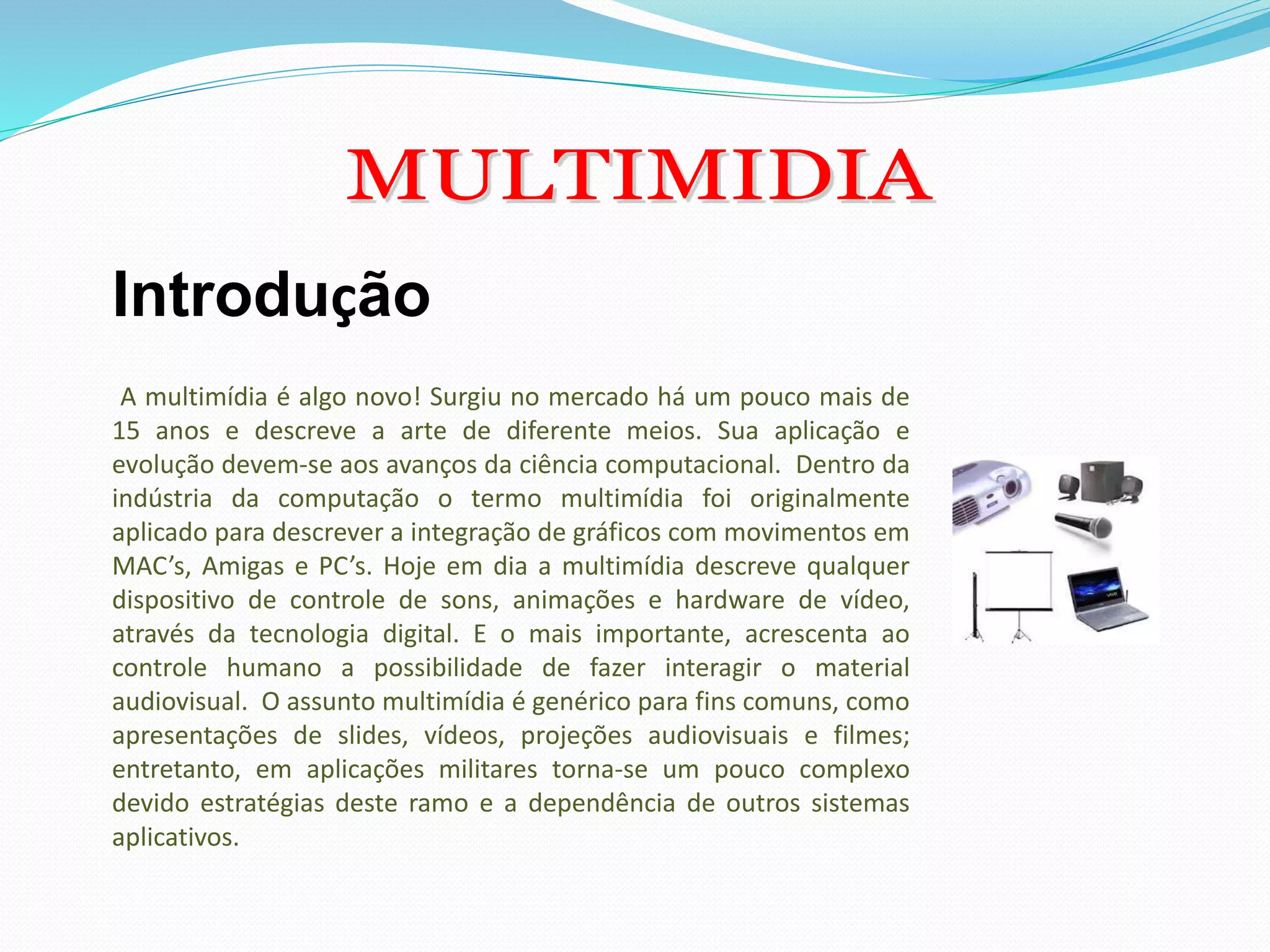 MULTIMIDIA

Introdução

A multimídia é algo novo! Surgiu no mercado há um pouco mais de 15 anos e descreve a arte de diferente meios. Sua aplicação e evolução devem-se aos avanços da ciência computacional. Dentro da indústria da computação o termo multimídia foi originalmente aplicado para descrever a integração de gráficos com movimentos em MAC's, Amigas e PC's. Hoje em dia a multimídia descreve qualquer dispositivo de controle de sons, animações e hardware de vídeo, através da tecnologia digital. E o mais importante, acrescenta ao controle humano a possibilidade de fazer interagir o material audiovisual. O assunto multimídia é genérico para fins comuns, como apresentações de slides, vídeos, projeções audiovisuais e filmes; entretanto, em aplicações militares torna-se um pouco complexo devido estratégias deste ramo e a dependência de outros sistemas aplicativos.

VAIO